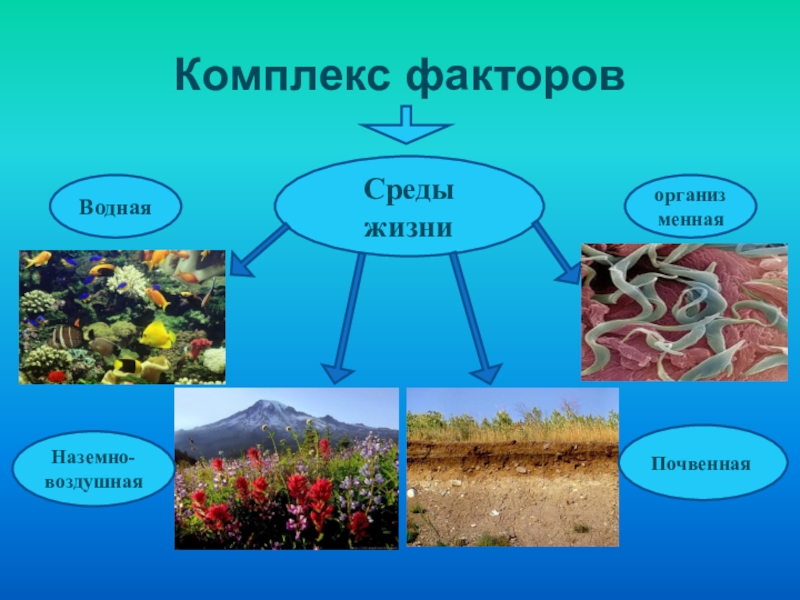 Комплекс факторов

Среды жизни

Водная

организ менная

Наземно-воздушная

Почвенная